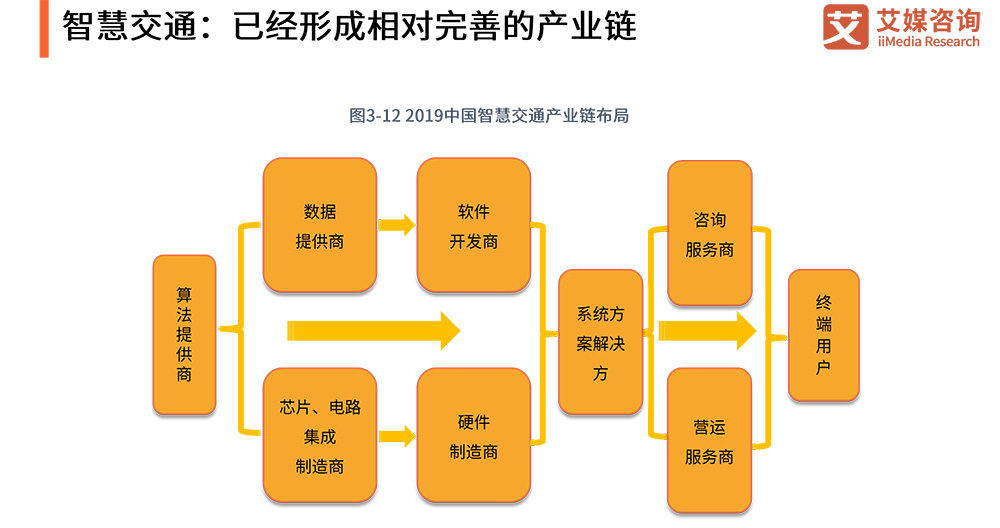 智慧交通：已经形成相对完善的产业链

艾 艾媒咨询 iiMedia Research

图3-12 2019中国智慧交通产业链布局

算法提供商

数据提供商

软件开发商

芯片、电路集成制造商

硬件制造商

系统方案解决方

咨询服务商

营运服务商

终端用户